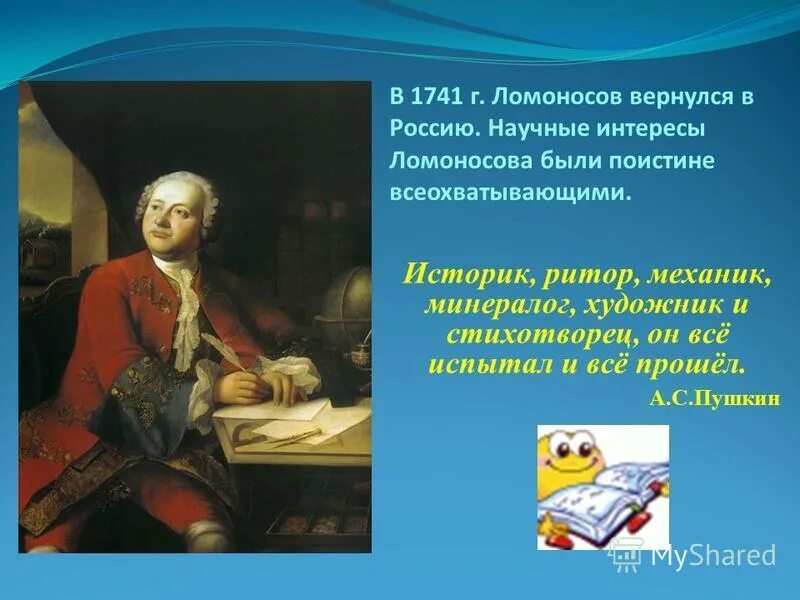 В 1741 г. Ломоносов вернулся в Россию. Научные интересы Ломоносова были поистине всеохватывающими.

Историк, ритор, механик, минералог, художник и стихотворец, он всё испытал и всё прошёл.

А.С.Пушкин

MyShared